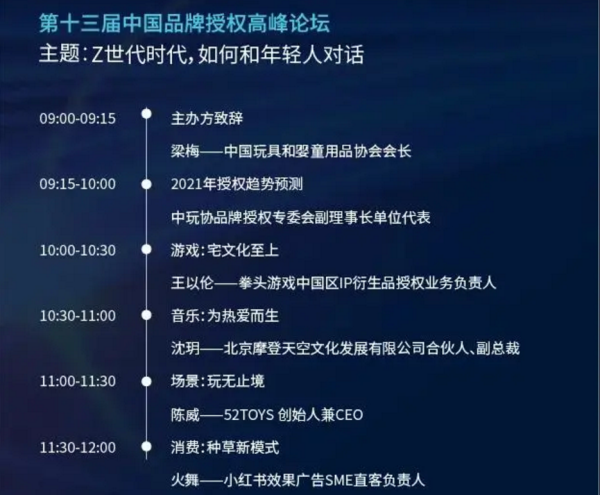 第十三届中国品牌授权高峰论坛
主题：Z世代时代，如何和年轻人对话

09:00-09:15
主办方致辞
梁梅——中国玩具和婴童用品协会会长

09:15-10:00
2021年授权趋势预测
中玩协品牌授权专委会副理事长单位代表

10:00-10:30
游戏：宅文化至上
王以伦——拳头游戏中国区IP衍生品授权业务负责人

10:30-11:00
音乐：为热爱而生
沈玥——北京摩登天空文化发展有限公司合伙人、副总裁

11:00-11:30
场景：玩无止境
陈威——52TOYS 创始人兼CEO

11:30-12:00
消费：种草新模式
火舞——小红书效果广告SME直客负责人